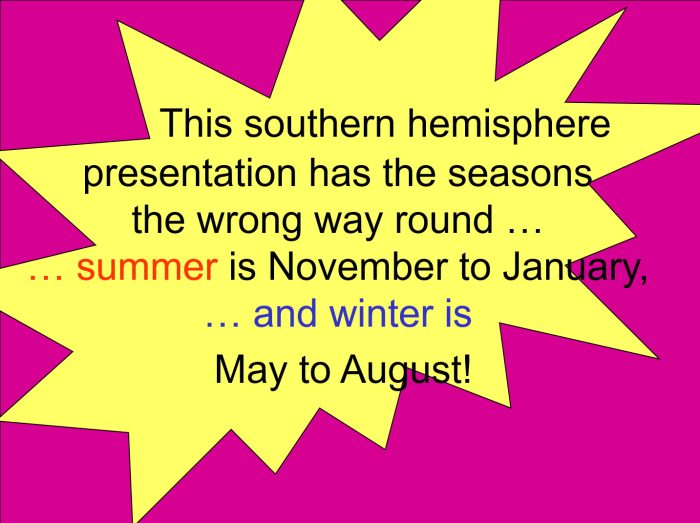 This southern hemisphere presentation has the seasons the wrong way round …
… summer is November to January,
… and winter is
May to August!